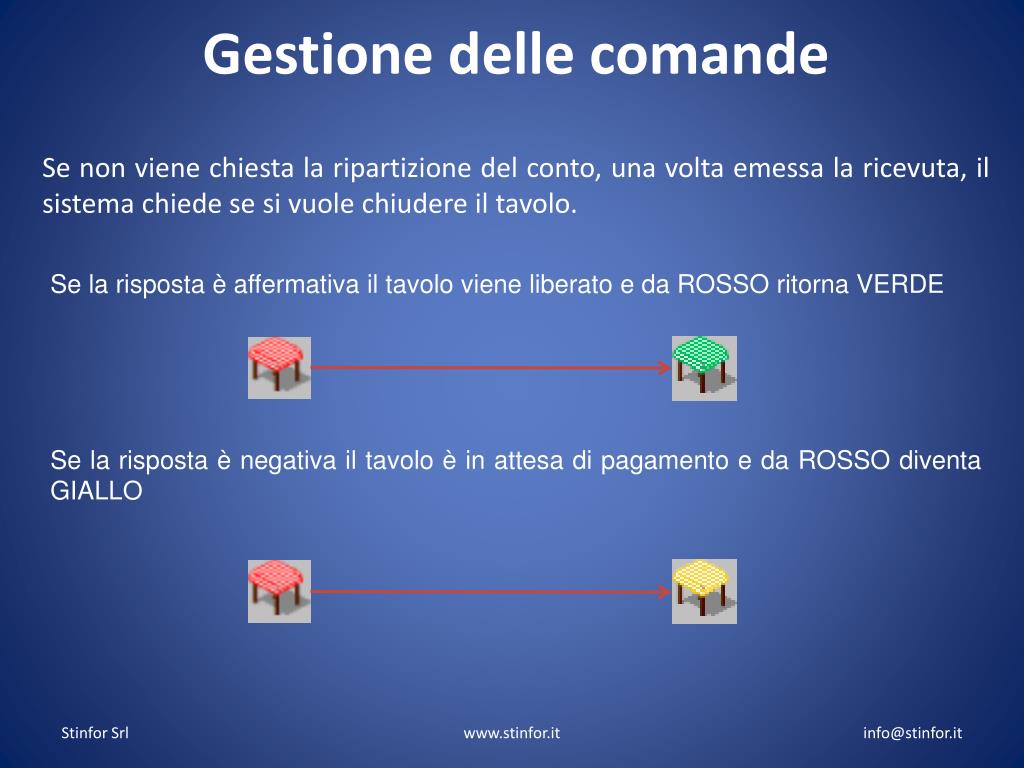 Gestione delle comande

Se non viene chiesta la ripartizione del conto, una volta emessa la ricevuta, il sistema chiede se si vuole chiudere il tavolo.

Se la risposta è affermativa il tavolo viene liberato e da ROSSO ritorna VERDE

Se la risposta è negativa il tavolo è in attesa di pagamento e da ROSSO diventa GIALLO

Stinfor Srl www.stinfor.it info@stinfor.it